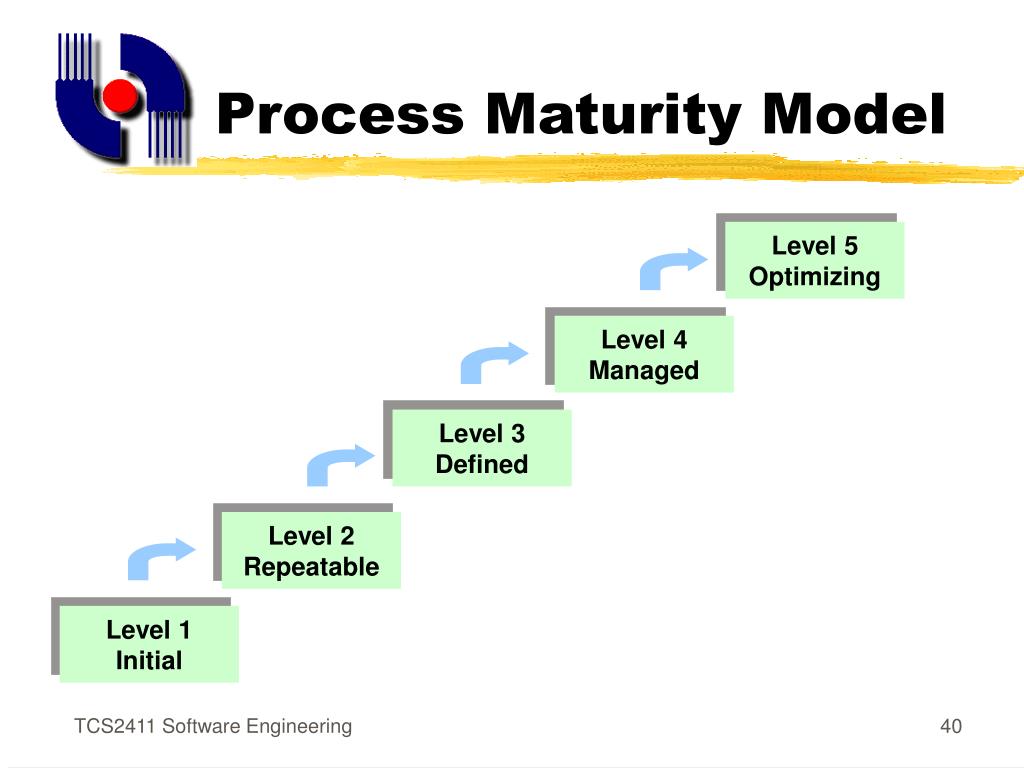 Process Maturity Model

Level 5
Optimizing

Level 4
Managed

Level 3
Defined

Level 2
Repeatable

Level 1
Initial

TCS2411 Software Engineering

40